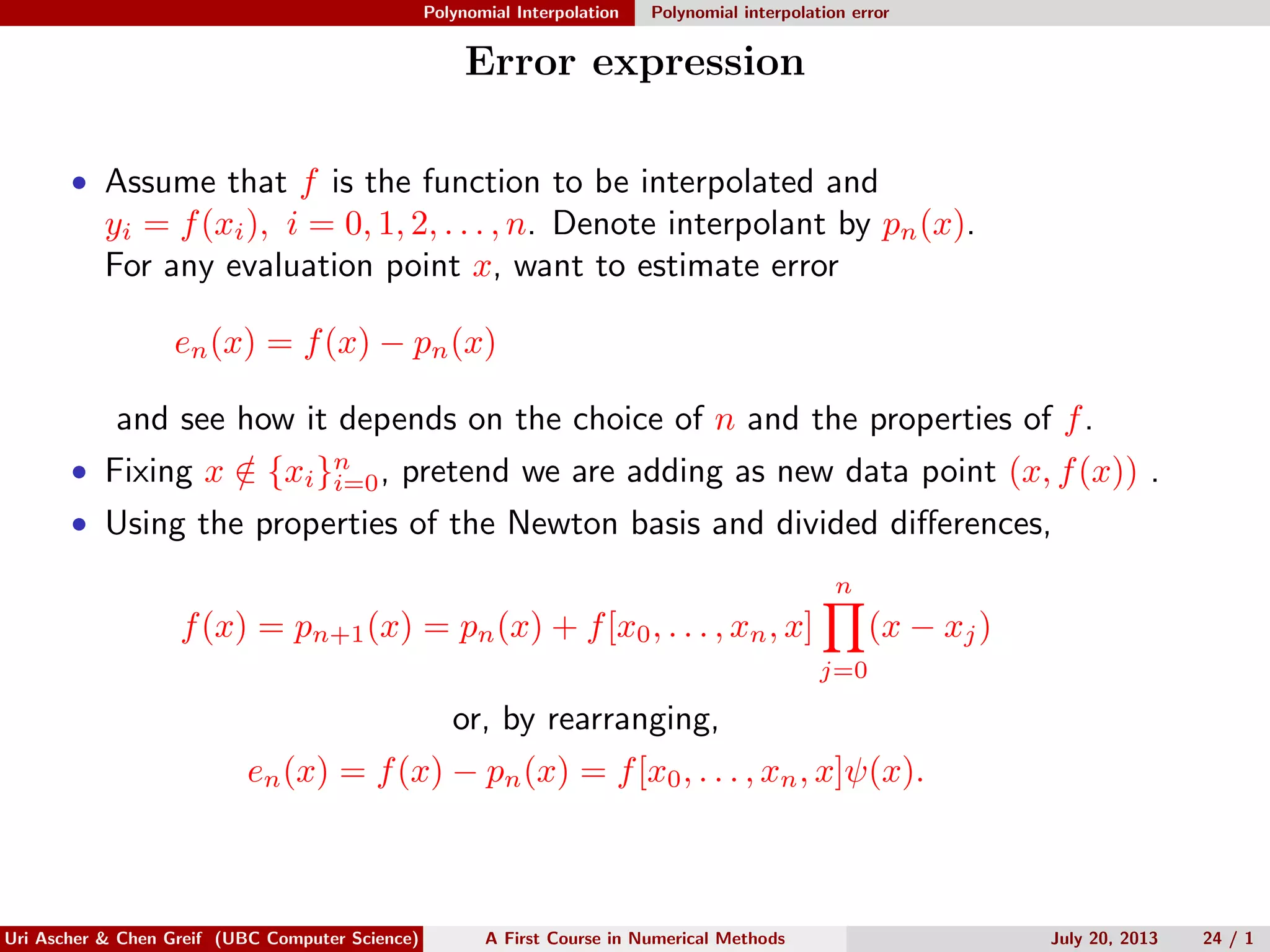 Polynomial Interpolation Polynomial interpolation error

Error expression

• Assume that $f$ is the function to be interpolated and $y_i = f(x_i),\ i = 0, 1, 2, \ldots, n$. Denote interpolant by $p_n(x)$. For any evaluation point $x$, want to estimate error

$e_n(x) = f(x) - p_n(x)$

and see how it depends on the choice of $n$ and the properties of $f$.

• Fixing $x \notin \{x_i\}_{i=0}^n$, pretend we are adding as new data point $(x, f(x))$ .

• Using the properties of the Newton basis and divided differences,

$f(x) = p_{n+1}(x) = p_n(x) + f[x_0, \ldots, x_n, x] \prod_{j=0}^{n} (x - x_j)$

or, by rearranging,

$e_n(x) = f(x) - p_n(x) = f[x_0, \ldots, x_n, x]\psi(x).$

Uri Ascher & Chen Greif (UBC Computer Science) A First Course in Numerical Methods July 20, 2013 24 / 1